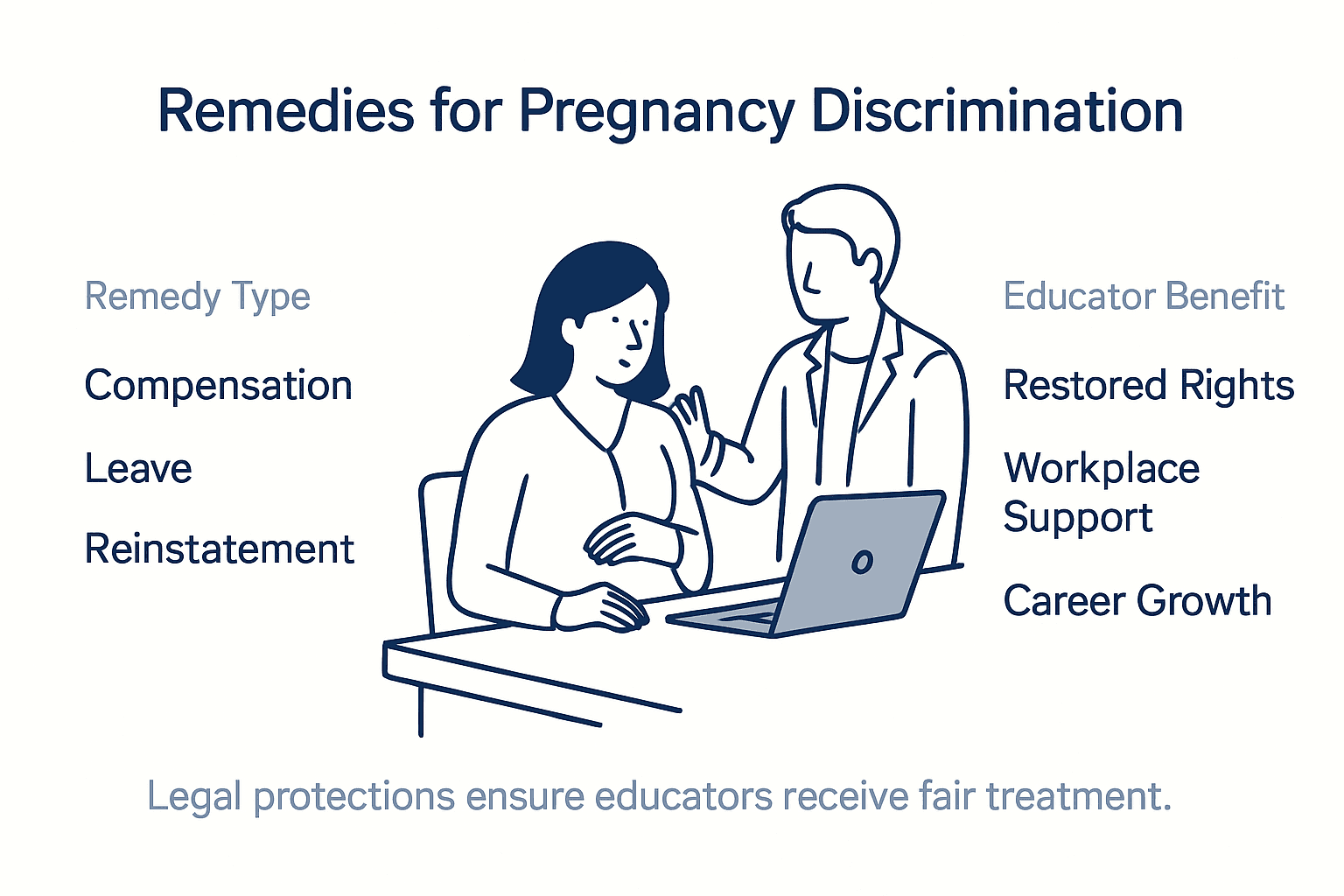 Remedies for Pregnancy Discrimination

Remedy Type

Compensation

Leave

Reinstatement

Educator Benefit

Restored Rights

Workplace Support

Career Growth

Legal protections ensure educators receive fair treatment.